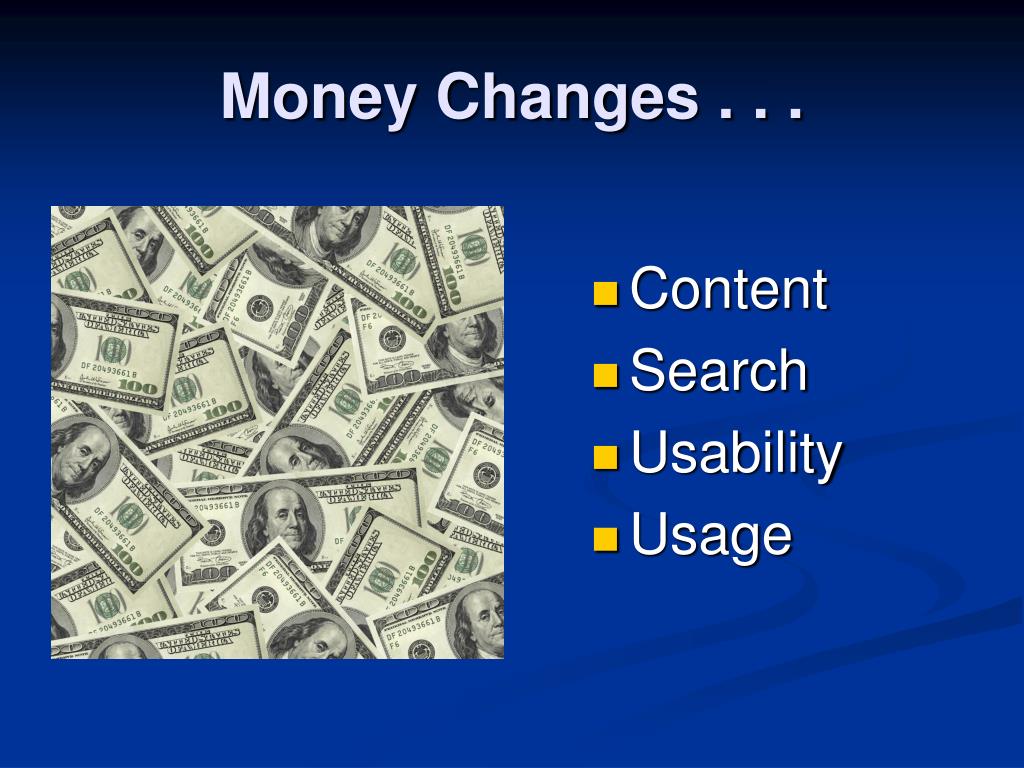 Money Changes . . .

- Content
- Search
- Usability
- Usage